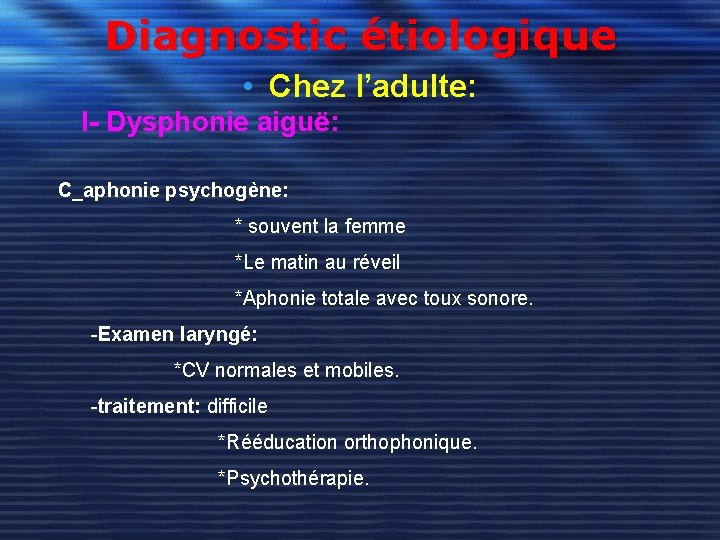 Diagnostic étiologique

• Chez l'adulte:

I- Dysphonie aiguë:

C_aphonie psychogène:

* souvent la femme

*Le matin au réveil

*Aphonie totale avec toux sonore.

-Examen laryngé:

*CV normales et mobiles.

-traitement: difficile

*Rééducation orthophonique.

*Psychothérapie.